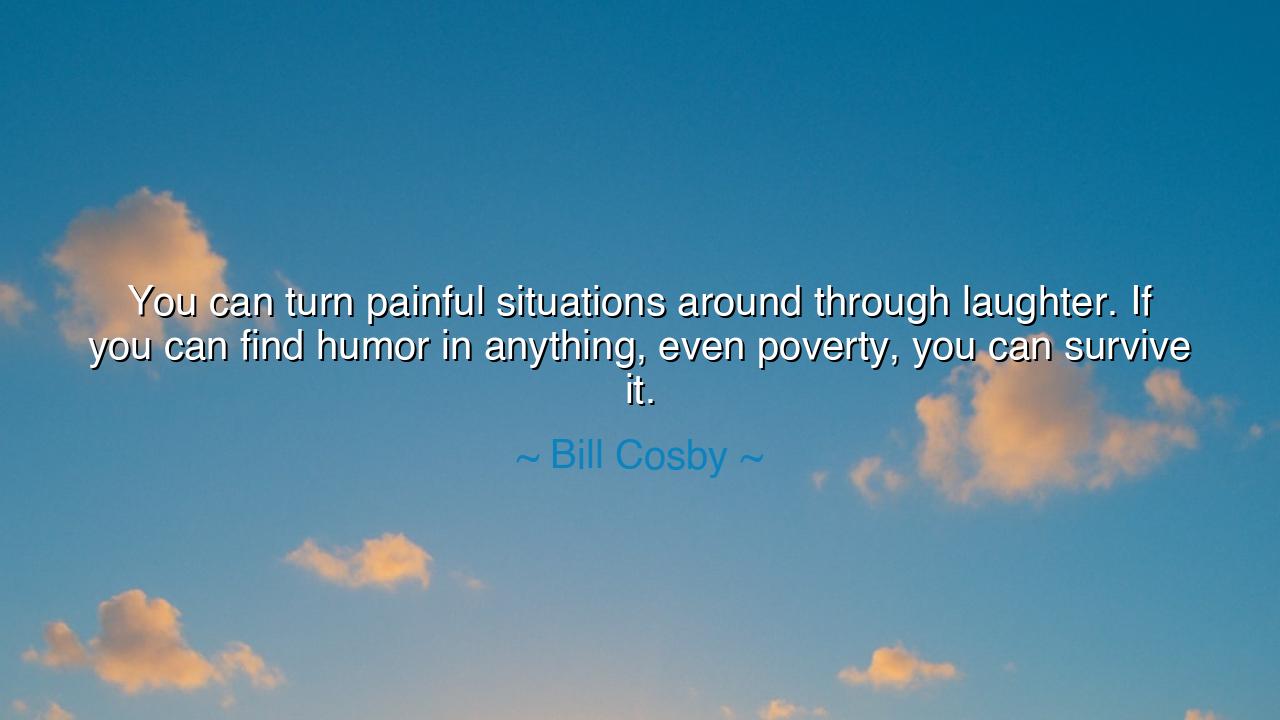 You can turn painful situations around through laughter. If you can find humor in anything, even poverty, you can survive it.

~ Bill Cosby ~